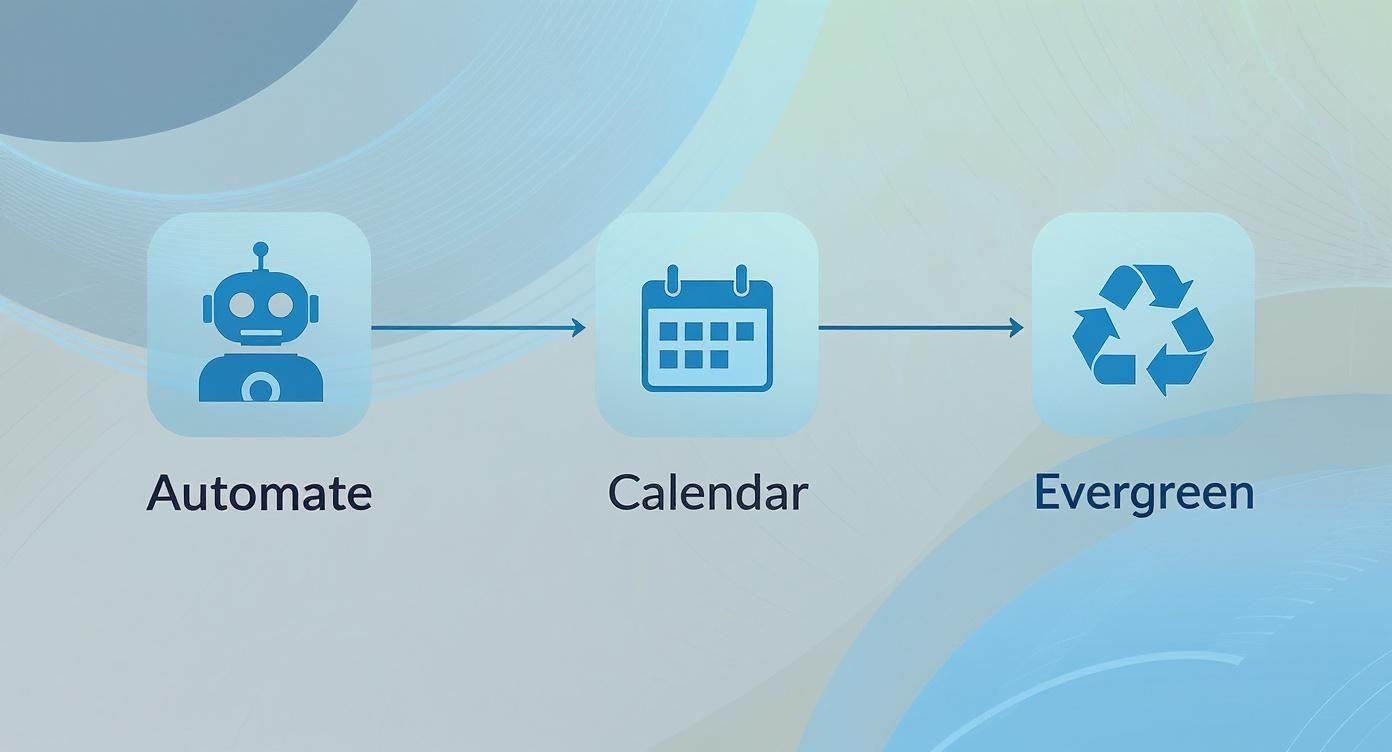 Automate

Calendar

Evergreen